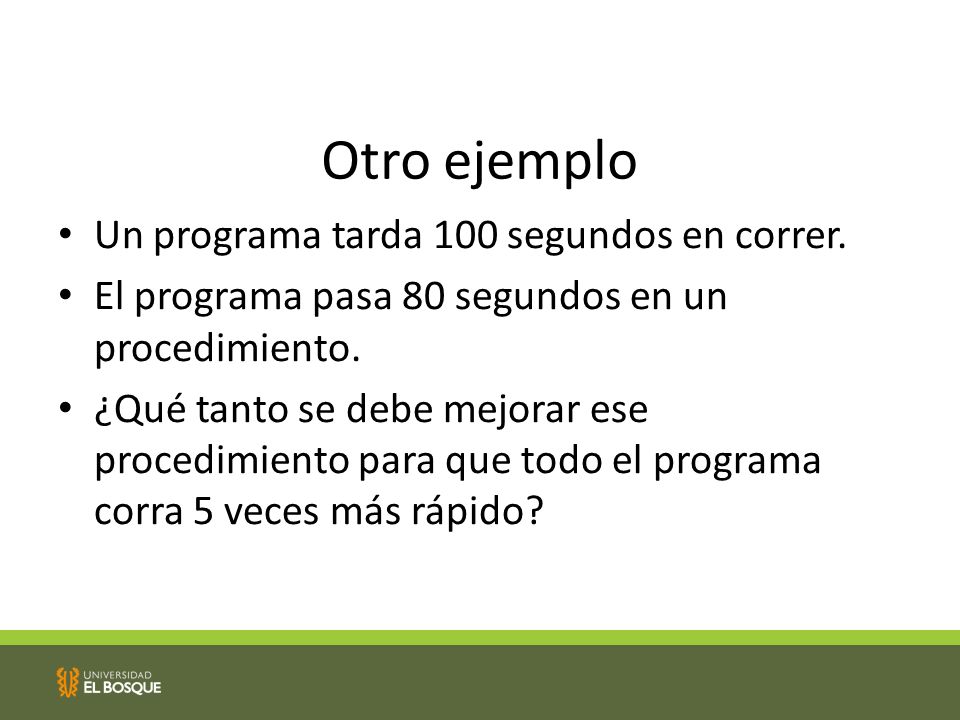 Otro ejemplo

• Un programa tarda 100 segundos en correr.
• El programa pasa 80 segundos en un procedimiento.
• ¿Qué tanto se debe mejorar ese procedimiento para que todo el programa corra 5 veces más rápido?

UNIVERSIDAD
EL BOSQUE